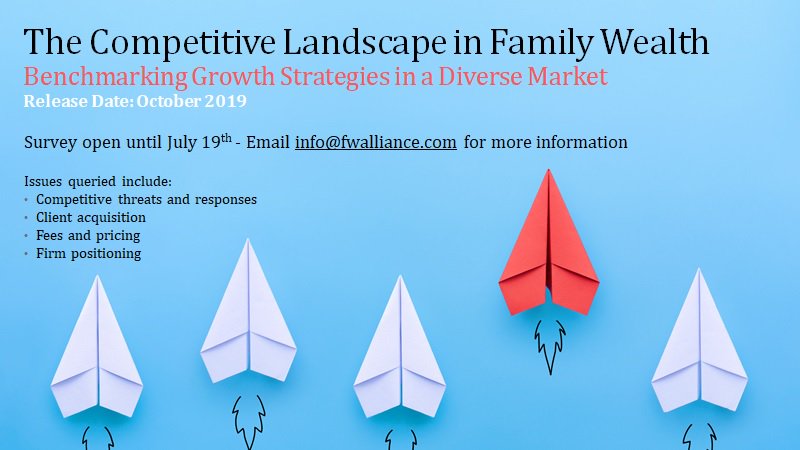 The Competitive Landscape in Family Wealth
Benchmarking Growth Strategies in a Diverse Market
Release Date: October 2019

Survey open until July 19$^{th}$ - Email info@fwalliance.com for more information

Issues queried include:
• Competitive threats and responses
• Client acquisition
• Fees and pricing
• Firm positioning